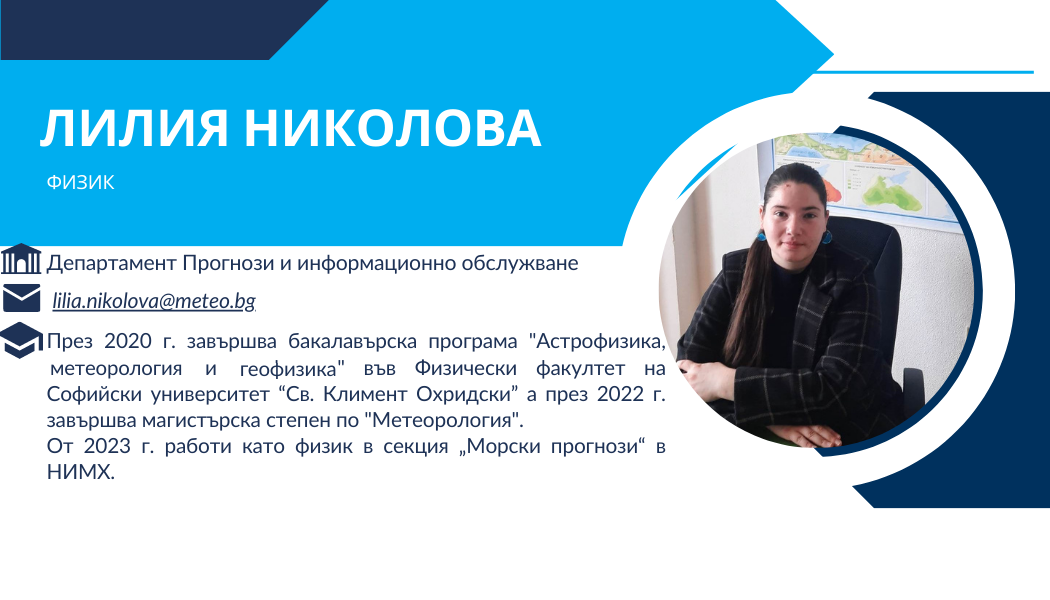 ЛИЛИЯ НИКОЛОВА

ФИЗИК

Департамент Прогнози и информационно обслужване

lilia.nikolova@meteo.bg

През 2020 г. завършва бакалавърска програма "Астрофизика, метеорология и геофизика" във Физически факултет на Софийски университет “Св. Климент Охридски” а през 2022 г. завършва магистърска степен по "Метеорология".
От 2023 г. работи като физик в секция „Морски прогнози“ в НИМХ.